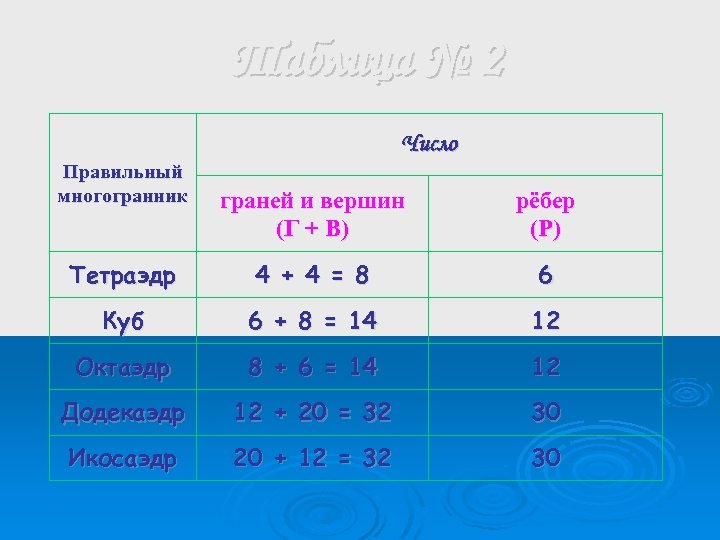 Таблица № 2

| Правильный многогранник | Число граней и вершин (Г + В) | Число рёбер (Р) |
|---|---|---|
| Тетраэдр | 4 + 4 = 8 | 6 |
| Куб | 6 + 8 = 14 | 12 |
| Октаэдр | 8 + 6 = 14 | 12 |
| Додекаэдр | 12 + 20 = 32 | 30 |
| Икосаэдр | 20 + 12 = 32 | 30 |